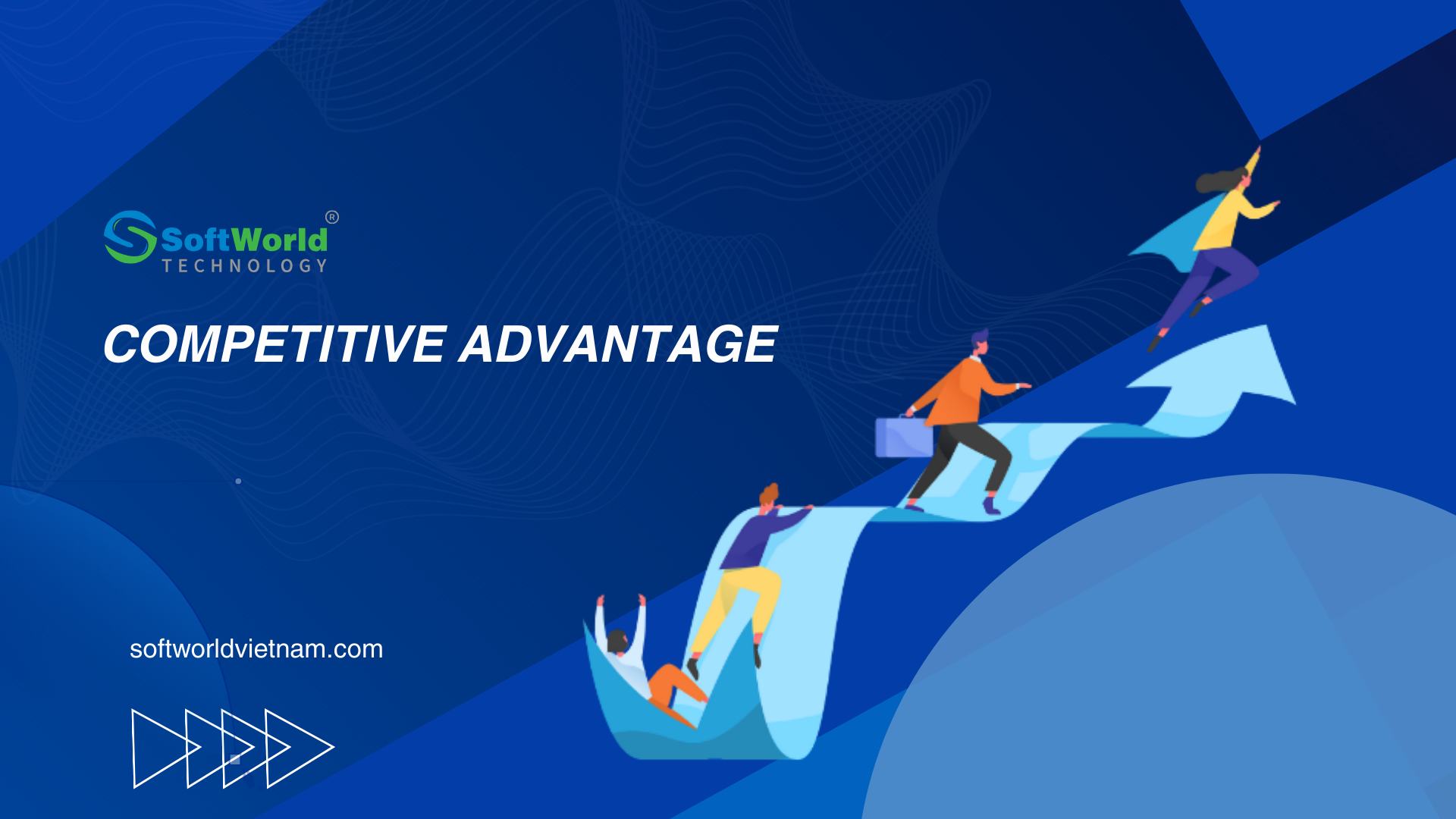 SoftWorld®
TECHNOLOGY

COMPETITIVE ADVANTAGE

softworldvietnam.com